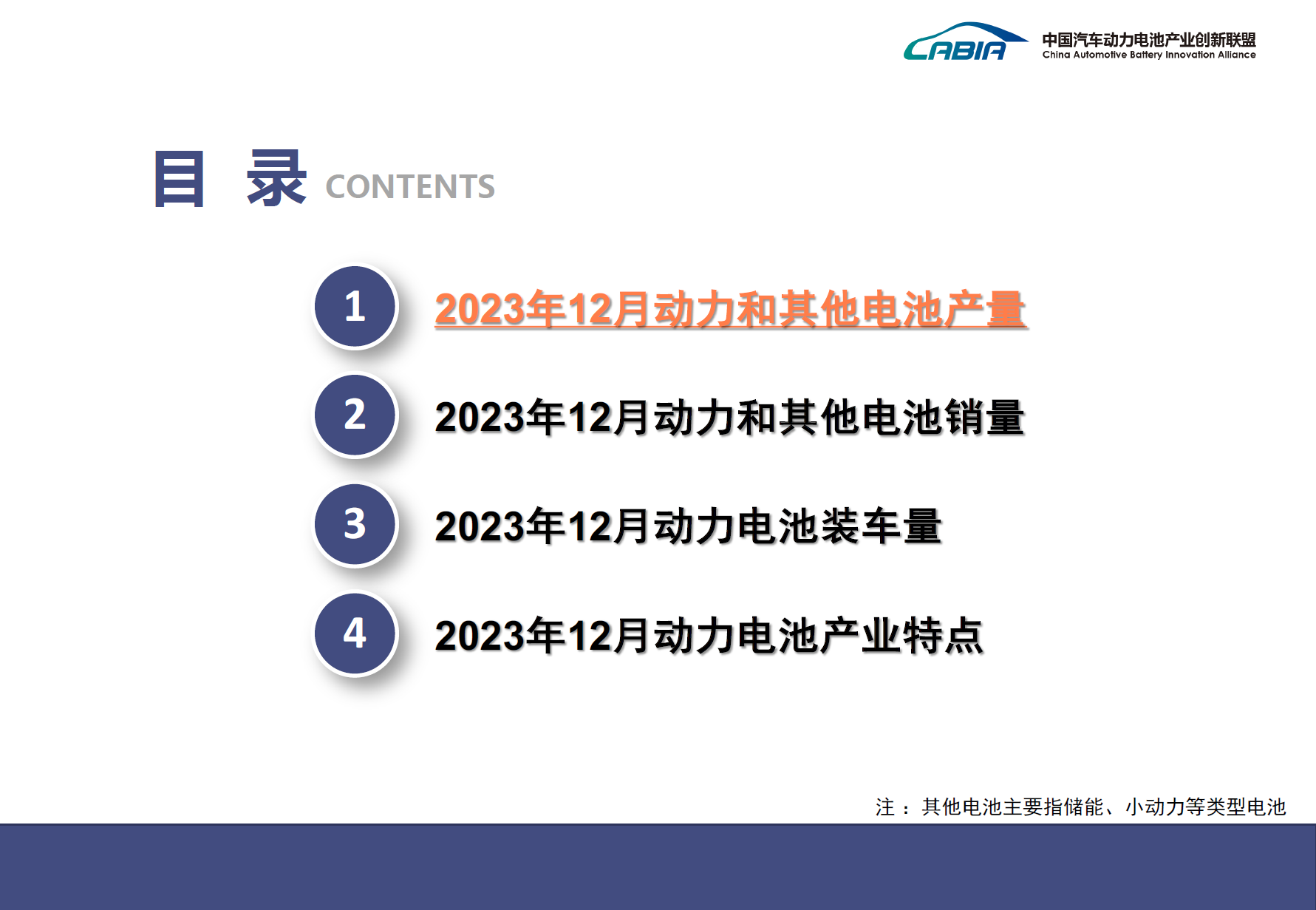 CABIA 中国汽车动力电池产业创新联盟
China Automotive Battery Innovation Alliance

目 录 CONTENTS

1 2023年12月动力和其他电池产量

2 2023年12月动力和其他电池销量

3 2023年12月动力电池装车量

4 2023年12月动力电池产业特点

注：其他电池主要指储能、小动力等类型电池